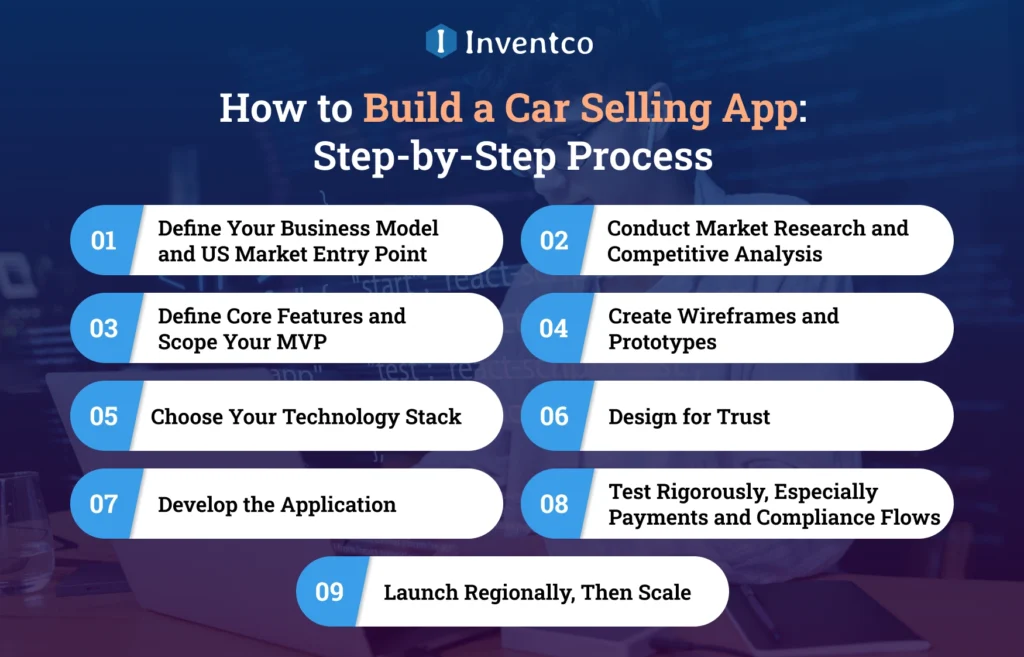 Inventco

How to Build a Car Selling App: Step-by-Step Process

01 Define Your Business Model and US Market Entry Point

02 Conduct Market Research and Competitive Analysis

03 Define Core Features and Scope Your MVP

04 Create Wireframes and Prototypes

05 Choose Your Technology Stack

06 Design for Trust

07 Develop the Application

08 Test Rigorously, Especially Payments and Compliance Flows

09 Launch Regionally, Then Scale